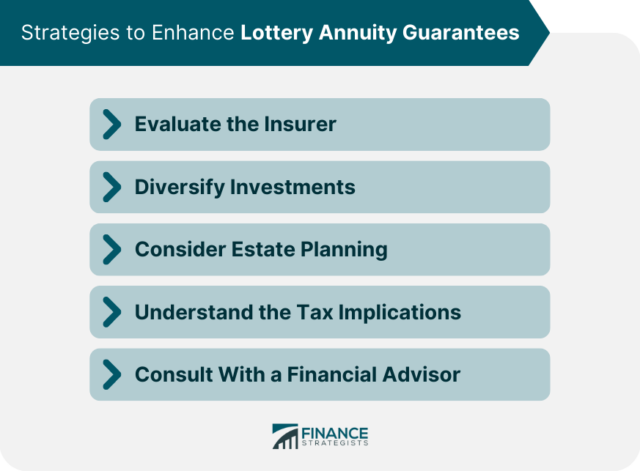 Strategies to Enhance Lottery Annuity Guarantees

Evaluate the Insurer

Diversify Investments

Consider Estate Planning

Understand the Tax Implications

Consult With a Financial Advisor

FINANCE STRATEGISTS